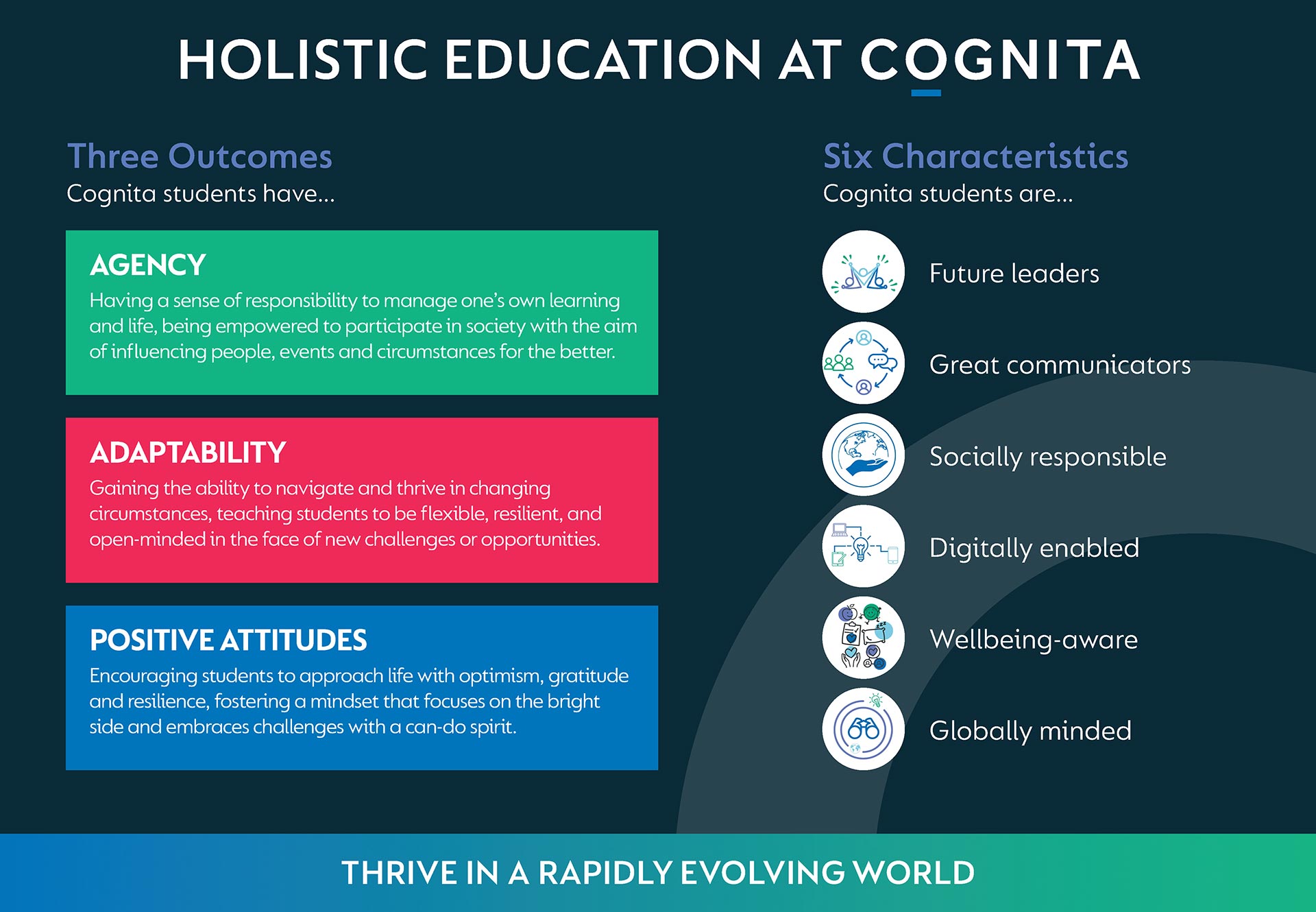 HOLISTIC EDUCATION AT COGNITA

Three Outcomes
Cognita students have...

AGENCY
Having a sense of responsibility to manage one's own learning and life, being empowered to participate in society with the aim of influencing people, events and circumstances for the better.

ADAPTABILITY
Gaining the ability to navigate and thrive in changing circumstances, teaching students to be flexible, resilient, and open-minded in the face of new challenges or opportunities.

POSITIVE ATTITUDES
Encouraging students to approach life with optimism, gratitude and resilience, fostering a mindset that focuses on the bright side and embraces challenges with a can-do spirit.

Six Characteristics
Cognita students are...

Future leaders

Great communicators

Socially responsible

Digitally enabled

Wellbeing-aware

Globally minded

THRIVE IN A RAPIDLY EVOLVING WORLD